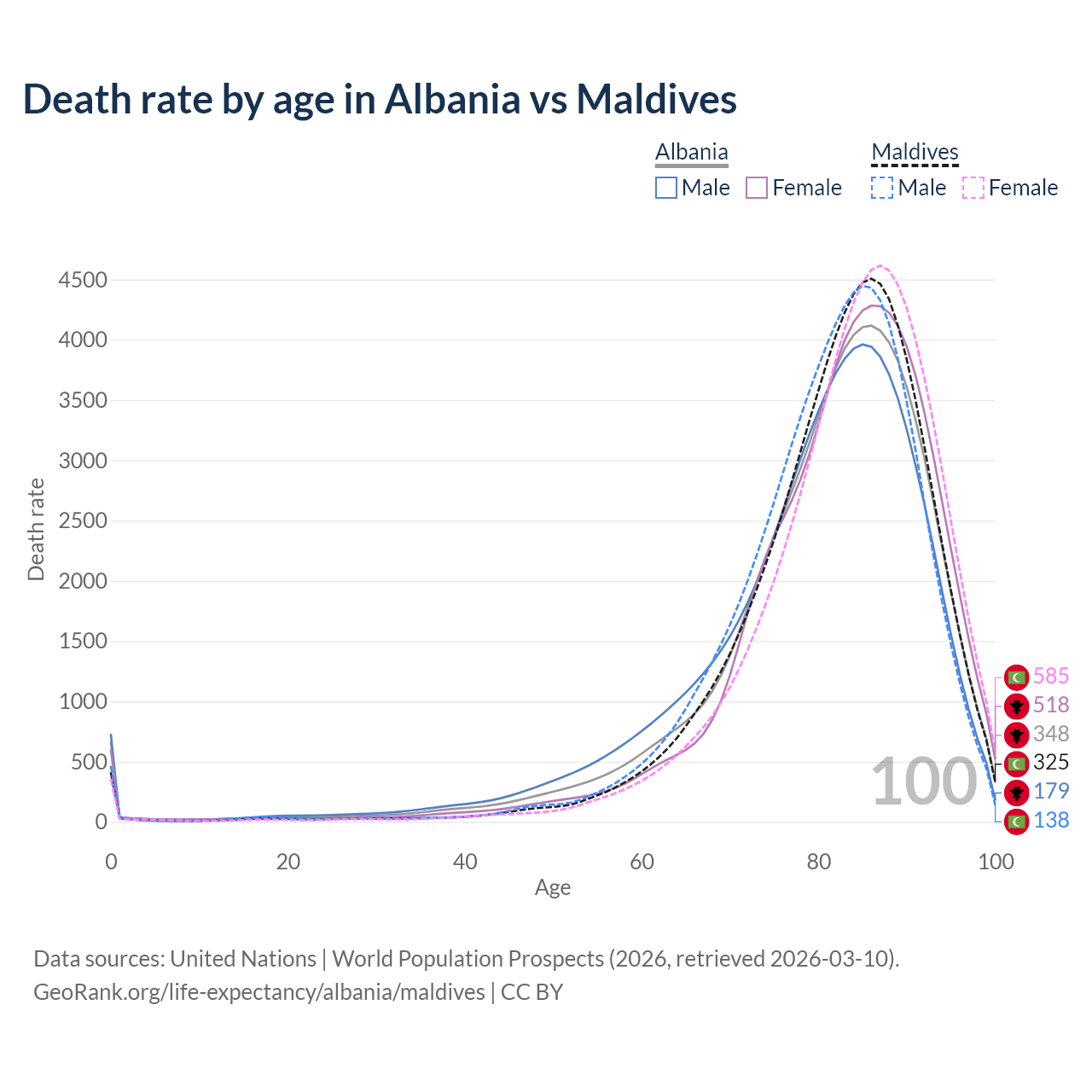 Death rate by age in Albania vs Maldives

Albania
Male
Female

Maldives
Male
Female

Death rate

4500
4000
3500
3000
2500
2000
1500
1000
500
0

0
20
40
60
80
100

Age

100

585
518
348
325
179
138

Data sources: United Nations | World Population Prospects (2026, retrieved 2026-03-10).
GeoRank.org/life-expectancy/albania/maldives | CC BY